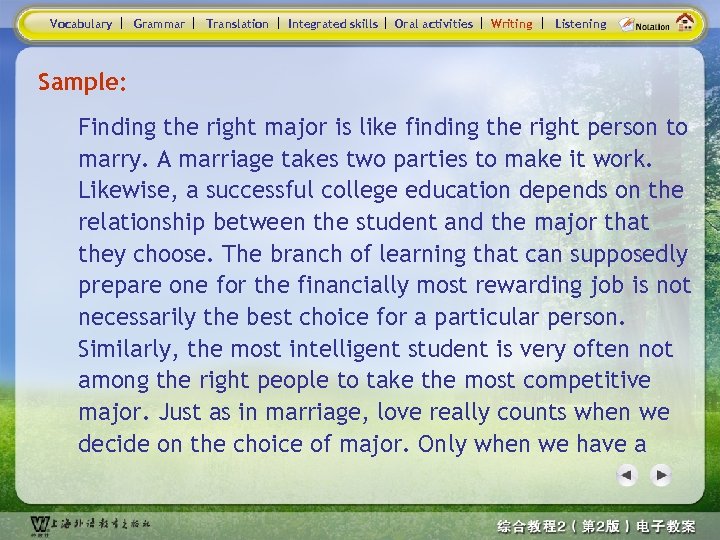 Vocabulary | Grammar | Translation | Integrated skills | Oral activities | Writing | Listening Notation

Sample:

Finding the right major is like finding the right person to marry. A marriage takes two parties to make it work. Likewise, a successful college education depends on the relationship between the student and the major that they choose. The branch of learning that can supposedly prepare one for the financially most rewarding job is not necessarily the best choice for a particular person. Similarly, the most intelligent student is very often not among the right people to take the most competitive major. Just as in marriage, love really counts when we decide on the choice of major. Only when we have a

上海外语教育出版社

综合教程2（第2版）电子教案